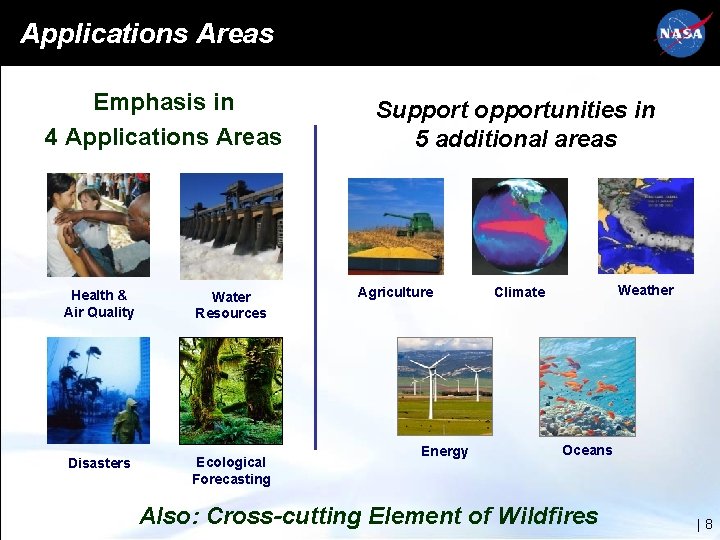 Applications Areas

NASA

Emphasis in
4 Applications Areas

Health &
Air Quality

Water
Resources

Disasters

Ecological
Forecasting

Support opportunities in
5 additional areas

Agriculture

Climate

Weather

Energy

Oceans

Also: Cross-cutting Element of Wildfires

| 8